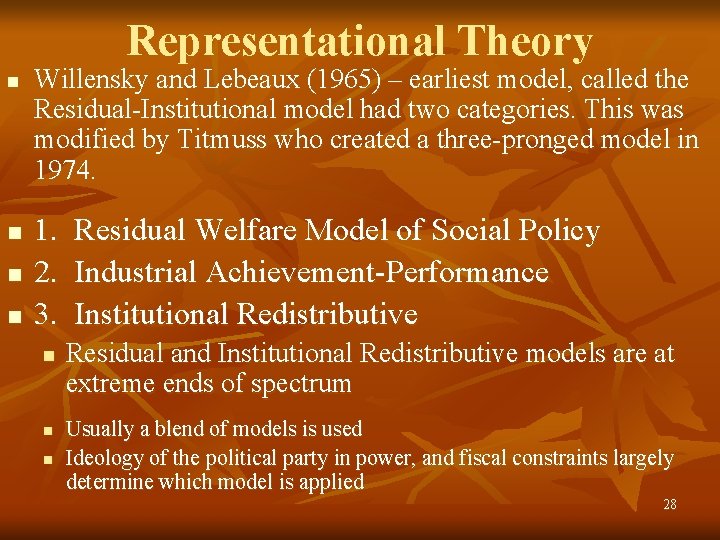 Representational Theory

- Willensky and Lebeaux (1965) – earliest model, called the Residual-Institutional model had two categories. This was modified by Titmuss who created a three-pronged model in 1974.

- 1. Residual Welfare Model of Social Policy
- 2. Industrial Achievement-Performance
- 3. Institutional Redistributive
  - Residual and Institutional Redistributive models are at extreme ends of spectrum
  - Usually a blend of models is used
  - Ideology of the political party in power, and fiscal constraints largely determine which model is applied

28